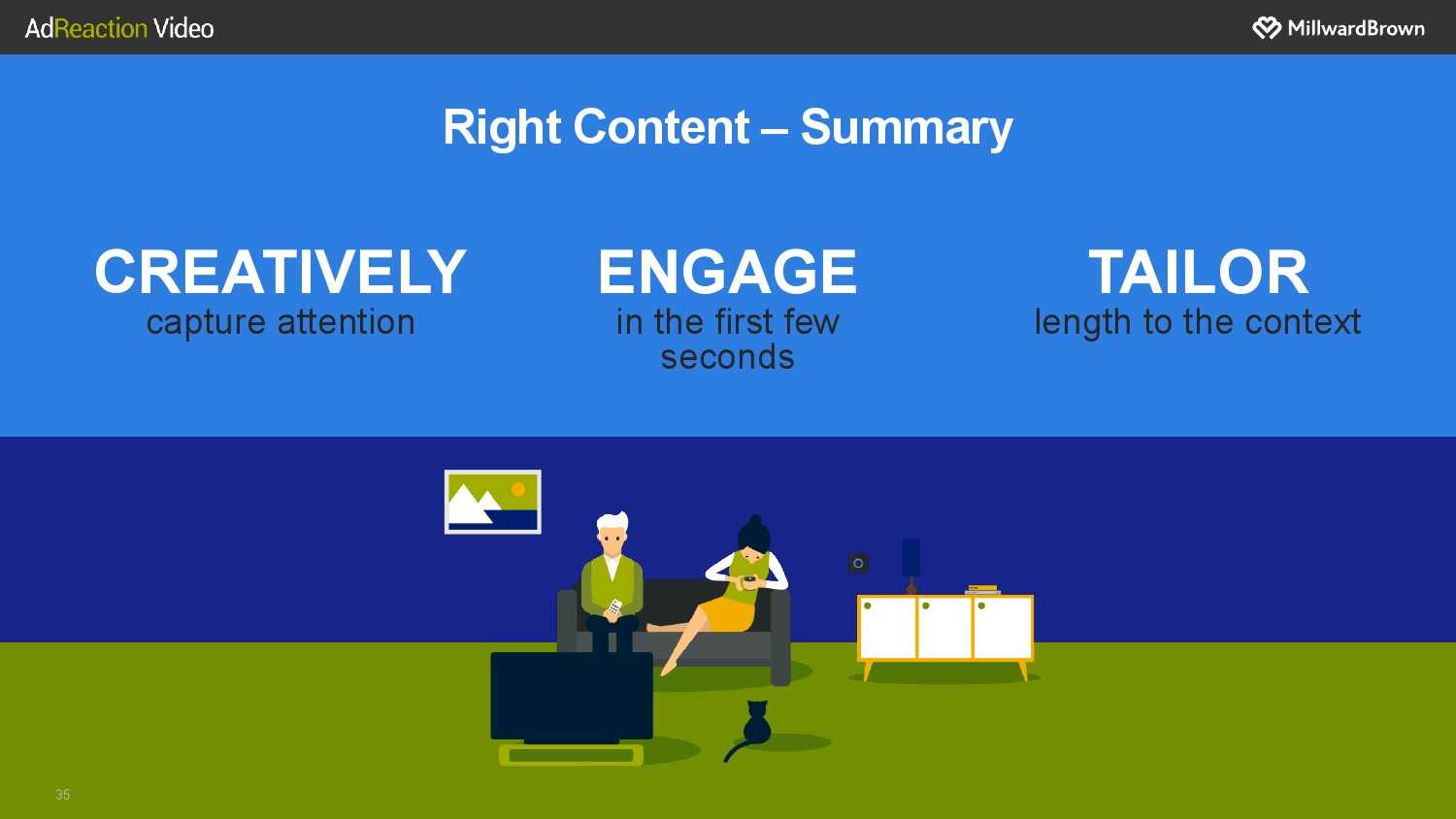 AdReaction Video

MillwardBrown

Right Content – Summary

CREATIVELY
capture attention

ENGAGE
in the first few seconds

TAILOR
length to the context

35